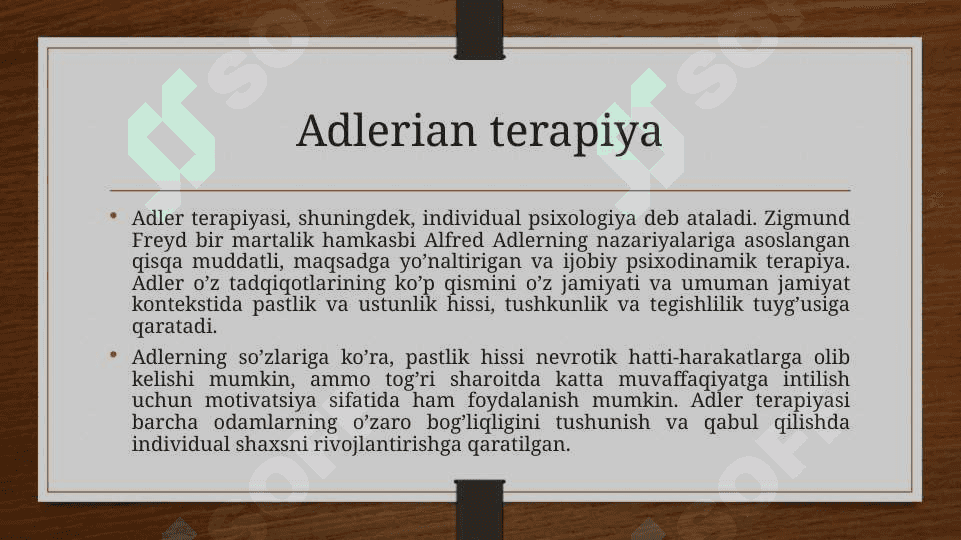 Adlerian terapiya

• Adler terapiyasi, shuningdek, individual psixologiya deb ataladi. Zigmund Freyd bir martalik hamkasbi Alfred Adlerning nazariyalariga asoslangan qisqa muddatli, maqsadga yo'naltirigan va ijobiy psixodinamik terapiya. Adler o'z tadqiqotlarining ko'p qismini o'z jamiyati va umuman jamiyat kontekstida pastlik va ustunlik hissi, tushkunlik va tegishlilik tuyg'usiga qaratadi.

• Adlerning so'zlariga ko'ra, pastlik hissi nevrotik hatti-harakatlarga olib kelishi mumkin, ammo tog'ri sharoitda katta muvaffaqiyatga intilish uchun motivatsiya sifatida ham foydalanish mumkin. Adler terapiyasi barcha odamlarning o'zaro bog'liqligini tushunish va qabul qilishda individual shaxsni rivojlantirishga qaratilgan.